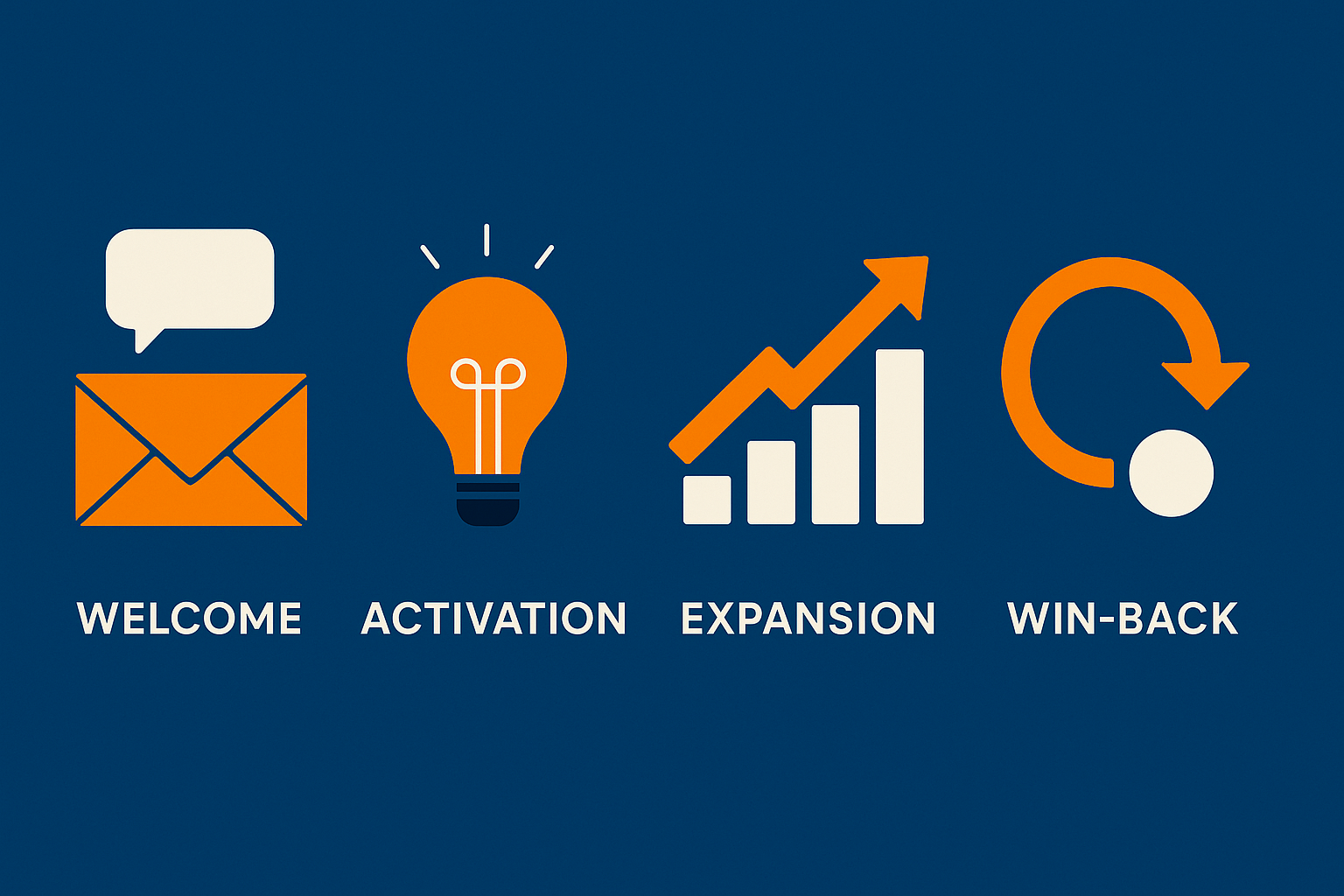 WELCOME ACTIVATION EXPANSION WIN-BACK